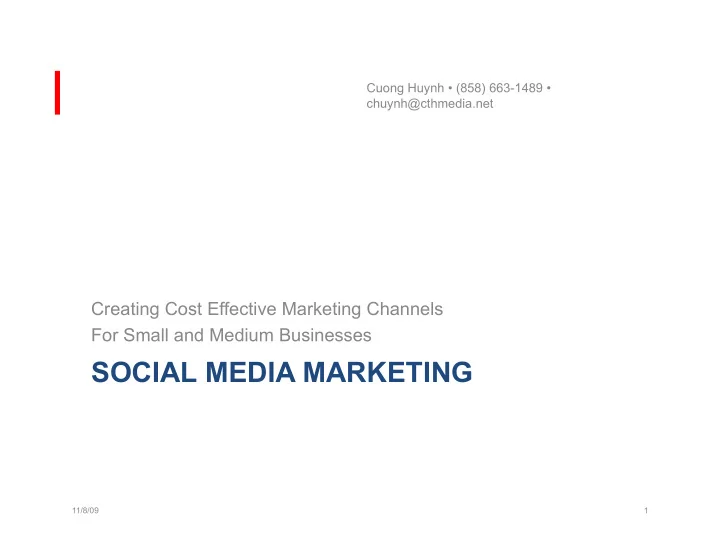 Cuong Huynh • (858) 663-1489 • chuynh@cthmedia.net

Creating Cost Effective Marketing Channels
For Small and Medium Businesses

SOCIAL MEDIA MARKETING

11/8/09

1